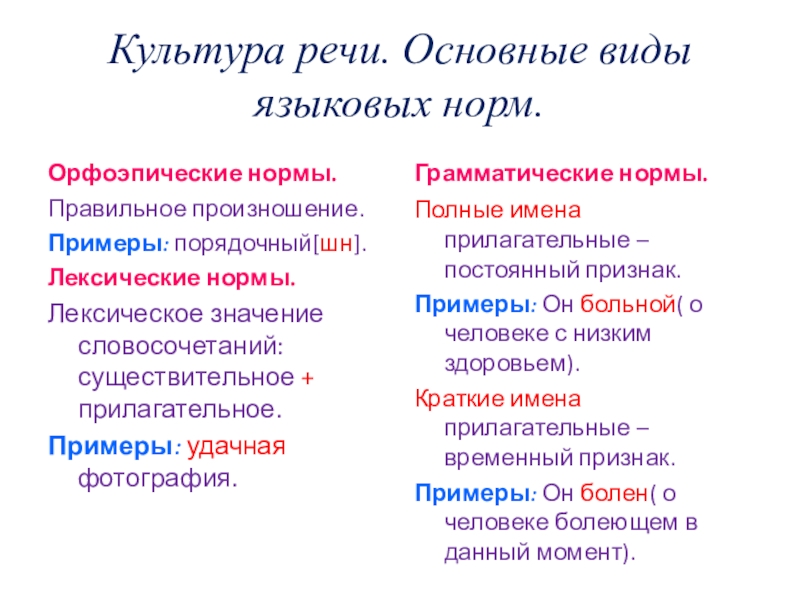 Культура речи. Основные виды языковых норм.

Орфоэпические нормы.

Правильное произношение.

Примеры: порядочный[шн].

Лексические нормы.

Лексическое значение словосочетаний: существительное + прилагательное.

Примеры: удачная фотография.

Грамматические нормы.

Полные имена прилагательные – постоянный признак.

Примеры: Он больной( о человеке с низким здоровьем).

Краткие имена прилагательные – временный признак.

Примеры: Он болен( о человеке болеющем в данный момент).